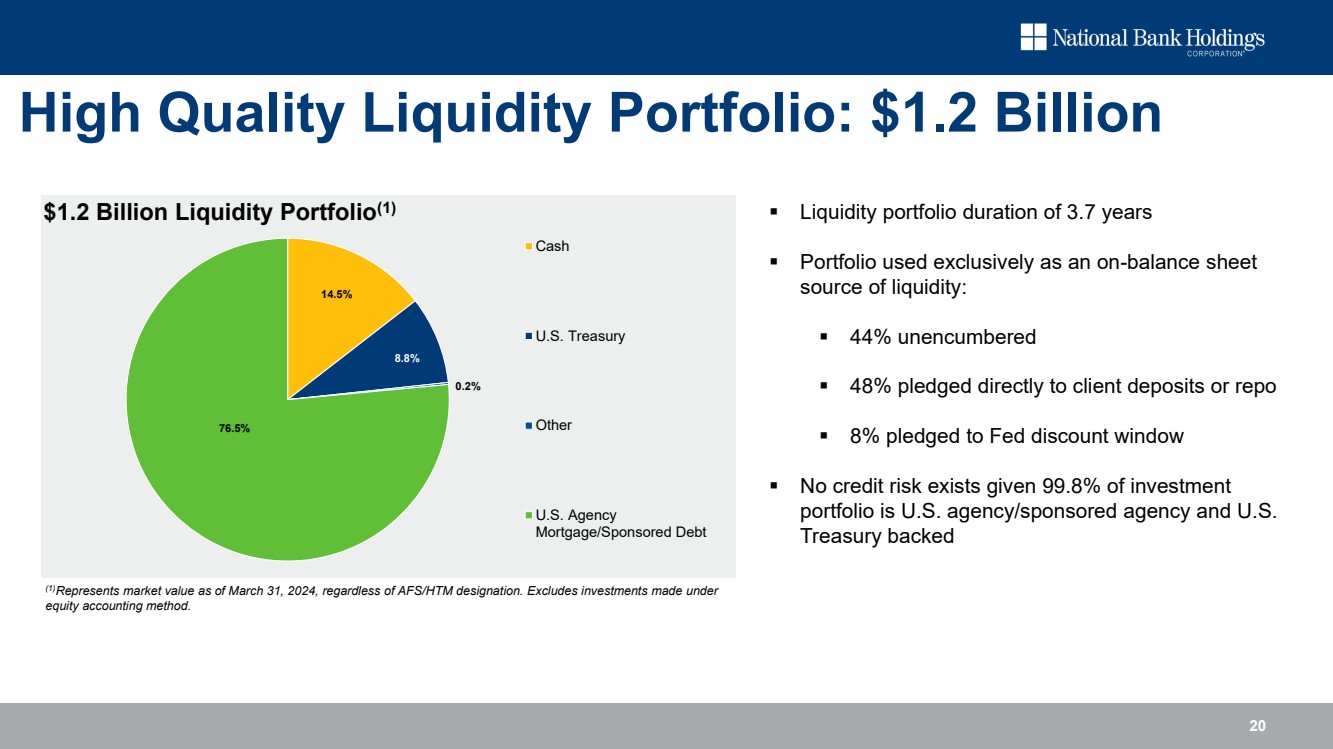 National Bank Holdings
CORPORATION

High Quality Liquidity Portfolio: $1.2 Billion

$1.2 Billion Liquidity Portfolio$^{(1)}$

14.5%
8.8%
0.2%
76.5%

Cash
U.S. Treasury
Other
U.S. Agency Mortgage/Sponsored Debt

$^{(1)}$Represents market value as of March 31, 2024, regardless of AFS/HTM designation. Excludes investments made under equity accounting method.

▪ Liquidity portfolio duration of 3.7 years

▪ Portfolio used exclusively as an on-balance sheet source of liquidity:

▪ 44% unencumbered

▪ 48% pledged directly to client deposits or repo

▪ 8% pledged to Fed discount window

▪ No credit risk exists given 99.8% of investment portfolio is U.S. agency/sponsored agency and U.S. Treasury backed

20